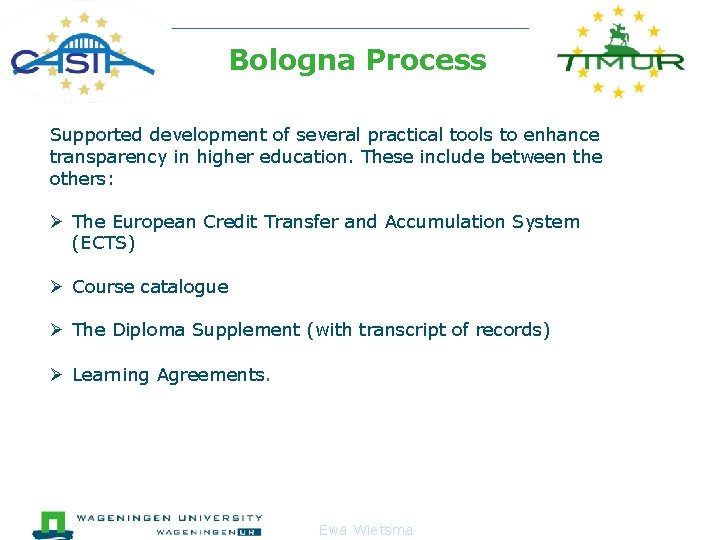 CASIA

Bologna Process

TIMUR

Supported development of several practical tools to enhance transparency in higher education. These include between the others:

➢ The European Credit Transfer and Accumulation System (ECTS)

➢ Course catalogue

➢ The Diploma Supplement (with transcript of records)

➢ Learning Agreements.

WAGENINGEN UNIVERSITY
WAGENINGEN UR

Ewa Wietsma